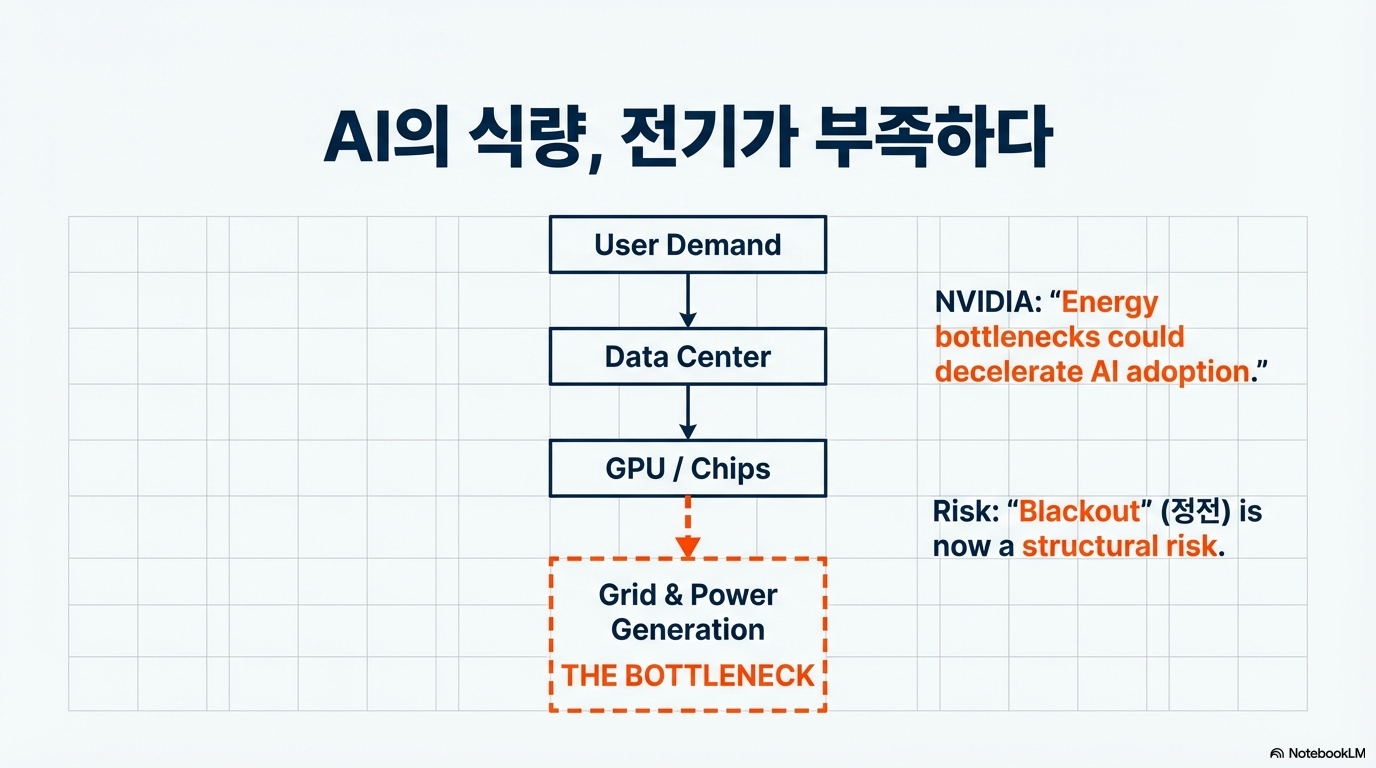 AI의 식량, 전기가 부족하다

User Demand

Data Center

GPU / Chips

Grid & Power Generation

THE BOTTLENECK

NVIDIA: “Energy bottlenecks could decelerate AI adoption.”

Risk: “Blackout” (정전) is now a structural risk.

NotebookLM